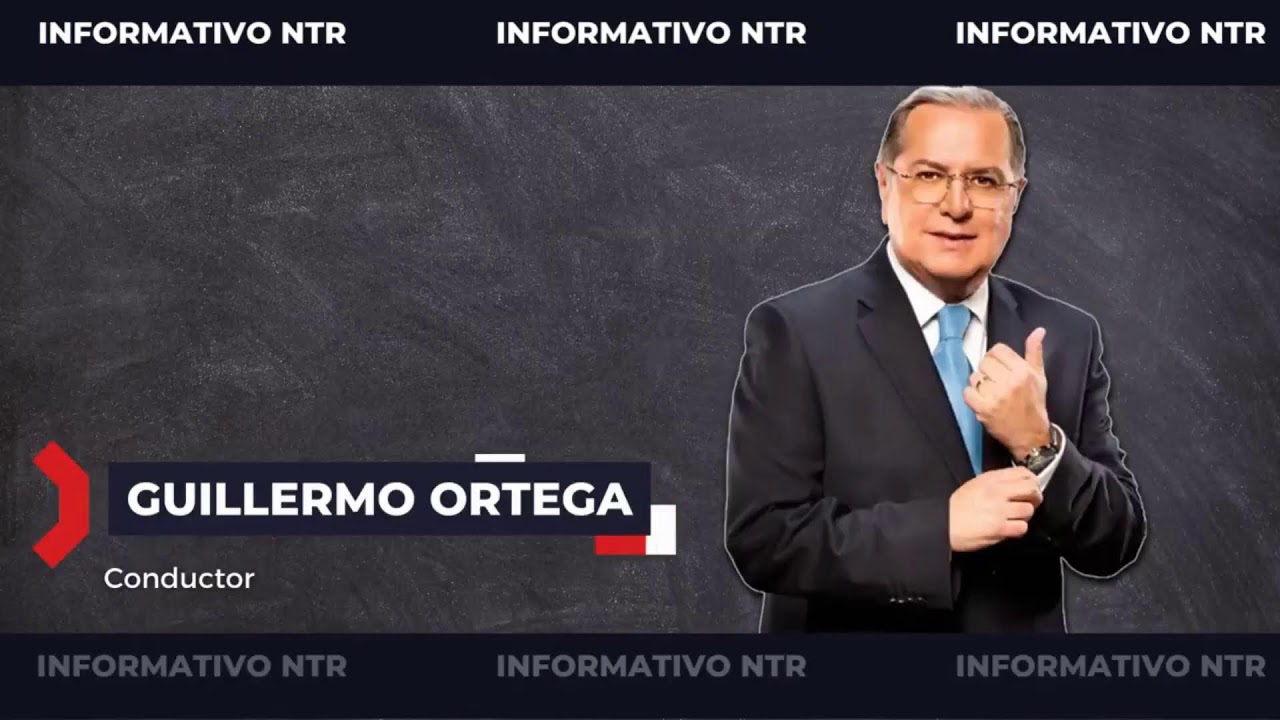 INFORMATIVO NTR INFORMATIVO NTR INFORMATIVO NTR

GUILLERMO ORTEGA

Conductor

INFORMATIVO NTR INFORMATIVO NTR INFORMATIVO NTR